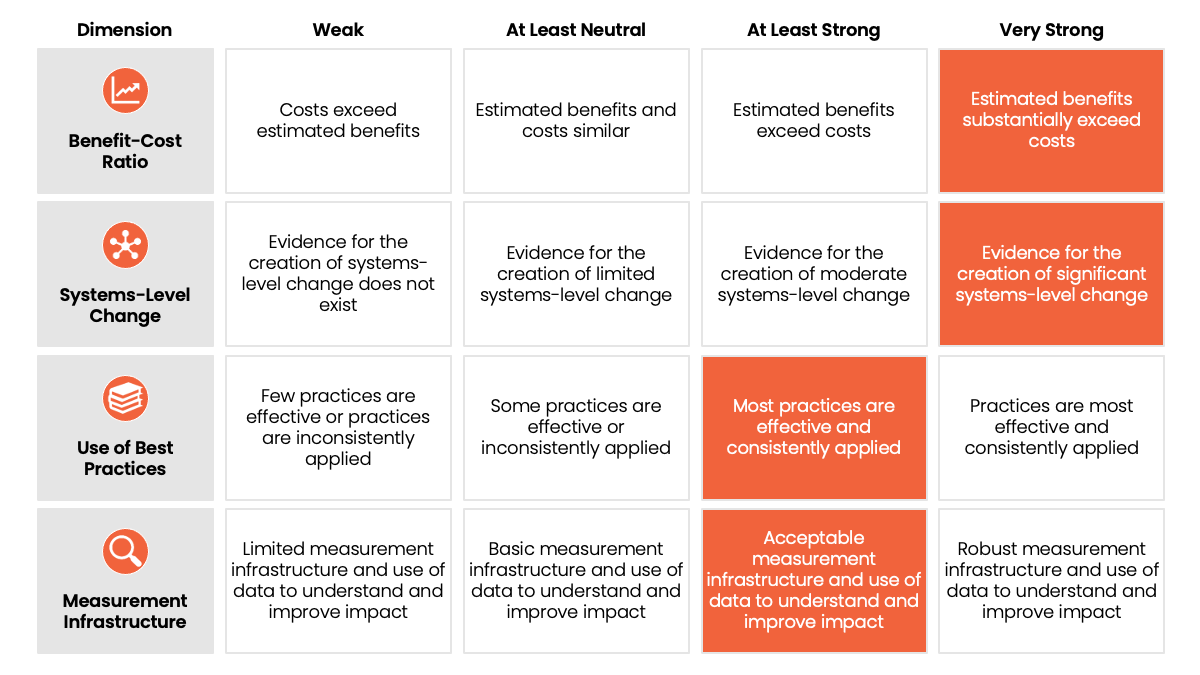 | Dimension | Weak | At Least Neutral | At Least Strong | Very Strong |
|---|---|---|---|---|
| Benefit-Cost Ratio | Costs exceed estimated benefits | Estimated benefits and costs similar | Estimated benefits exceed costs | Estimated benefits substantially exceed costs |
| Systems-Level Change | Evidence for the creation of systems-level change does not exist | Evidence for the creation of limited systems-level change | Evidence for the creation of moderate systems-level change | Evidence for the creation of significant systems-level change |
| Use of Best Practices | Few practices are effective or practices are inconsistently applied | Some practices are effective or inconsistently applied | Most practices are effective and consistently applied | Practices are most effective and consistently applied |
| Measurement Infrastructure | Limited measurement infrastructure and use of data to understand and improve impact | Basic measurement infrastructure and use of data to understand and improve impact | Acceptable measurement infrastructure and use of data to understand and improve impact | Robust measurement infrastructure and use of data to understand and improve impact |